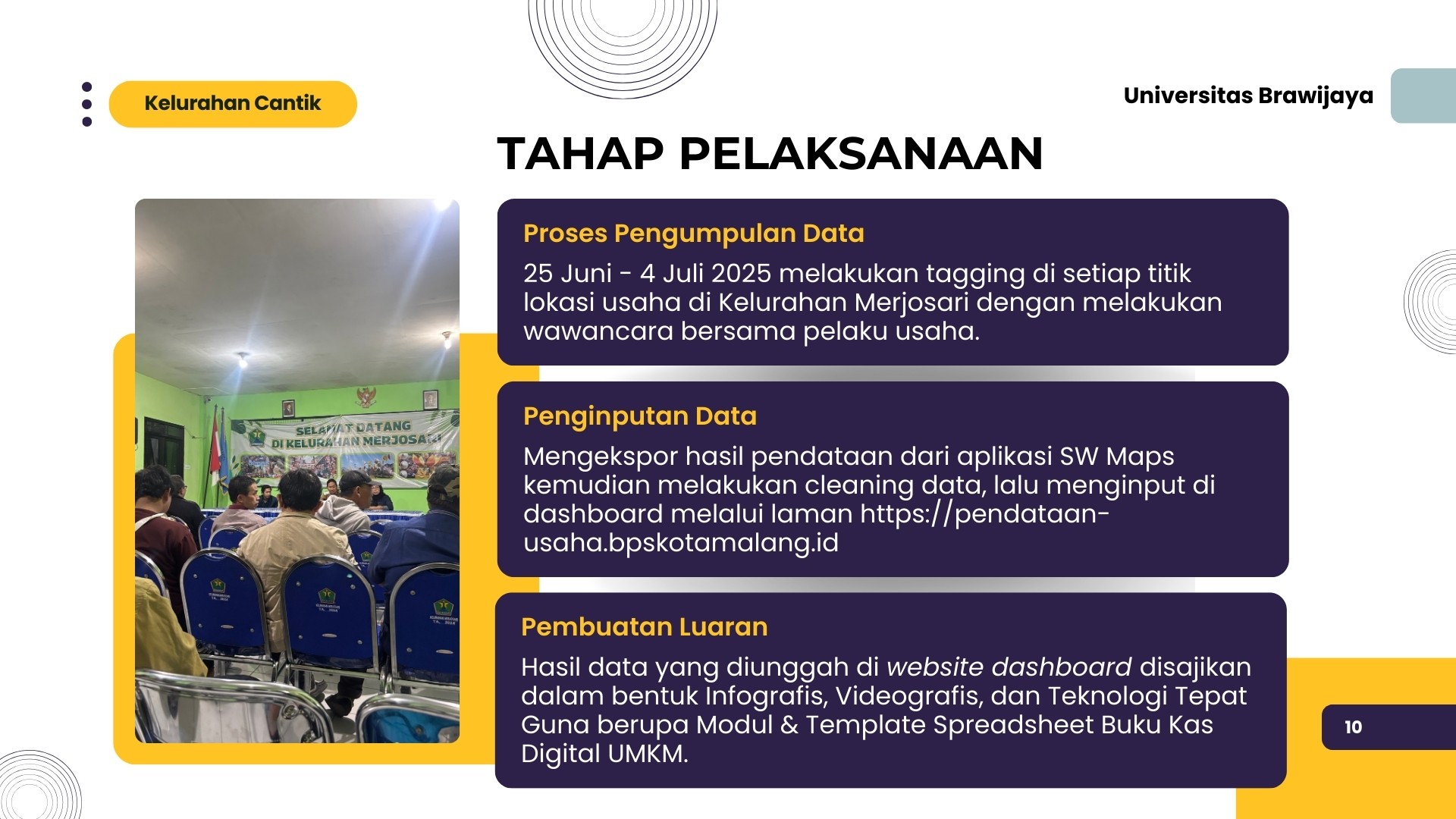 Kelurahan Cantik

Universitas Brawijaya

TAHAP PELAKSANAAN

SELAMAT DATANG DI KELURAHAN MERJOSARI

Proses Pengumpulan Data

25 Juni - 4 Juli 2025 melakukan tagging di setiap titik lokasi usaha di Kelurahan Merjosari dengan melakukan wawancara bersama pelaku usaha.

Penginputan Data

Mengekspor hasil pendataan dari aplikasi SW Maps kemudian melakukan cleaning data, lalu menginput di dashboard melalui laman https://pendataan-usaha.bpskotamalang.id

Pembuatan Luaran

Hasil data yang diunggah di website dashboard disajikan dalam bentuk Infografis, Videografis, dan Teknologi Tepat Guna berupa Modul & Template Spreadsheet Buku Kas Digital UMKM.

10